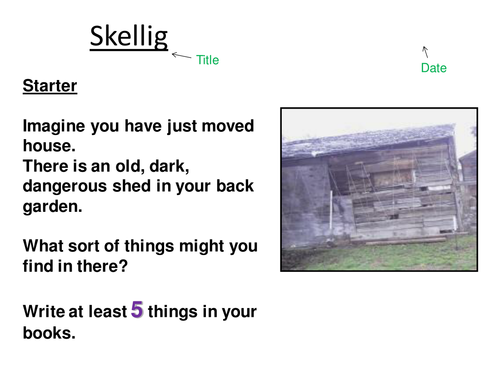 Skellig

Title

Date

Starter

Imagine you have just moved house.
There is an old, dark, dangerous shed in your back garden.

What sort of things might you find in there?

Write at least 5 things in your books.